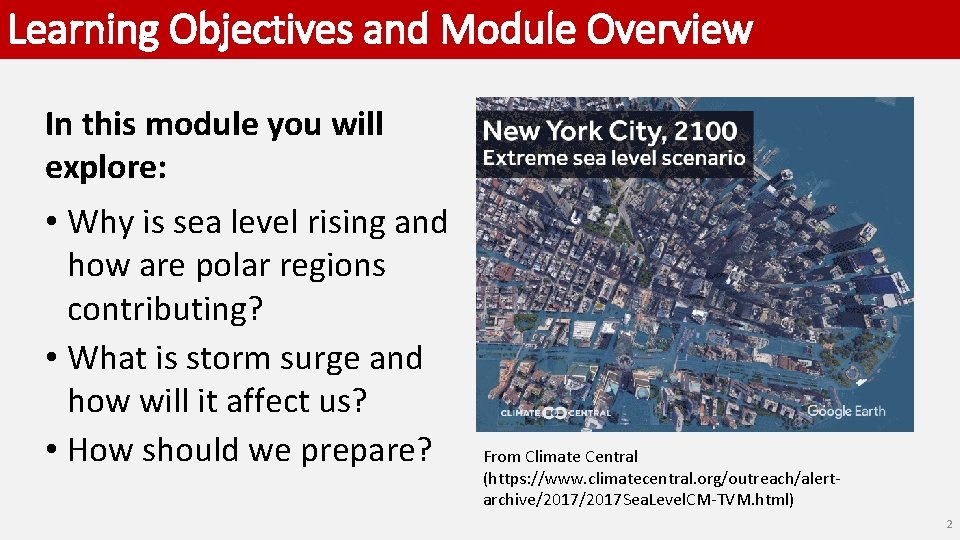 Learning Objectives and Module Overview

In this module you will explore:

• Why is sea level rising and how are polar regions contributing?
• What is storm surge and how will it affect us?
• How should we prepare?

New York City, 2100
Extreme sea level scenario

CLIMATE CENTRAL

Google Earth

From Climate Central (https://www.climatecentral.org/outreach/alert-archive/2017/2017SeaLevelCM-TVM.html)

2